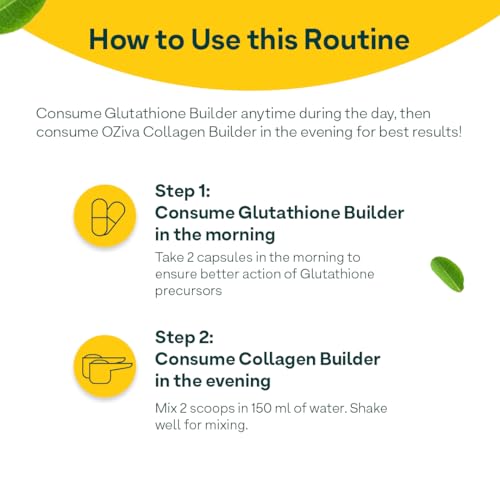 How to Use this Routine

Consume Glutathione Builder anytime during the day, then consume OZiva Collagen Builder in the evening for best results!

Step 1:
Consume Glutathione Builder in the morning

Take 2 capsules in the morning to ensure better action of Glutathione precursors

Step 2:
Consume Collagen Builder in the evening

Mix 2 scoops in 150 ml of water. Shake well for mixing.